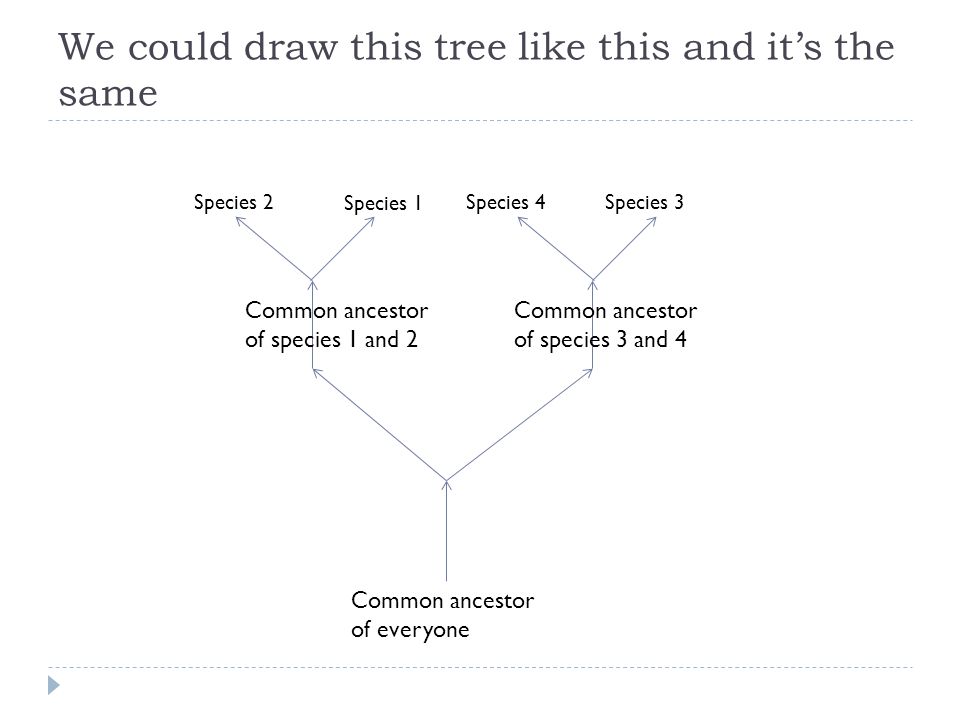 We could draw this tree like this and it's the same

Species 2

Species 1

Species 4

Species 3

Common ancestor of species 1 and 2

Common ancestor of species 3 and 4

Common ancestor of everyone